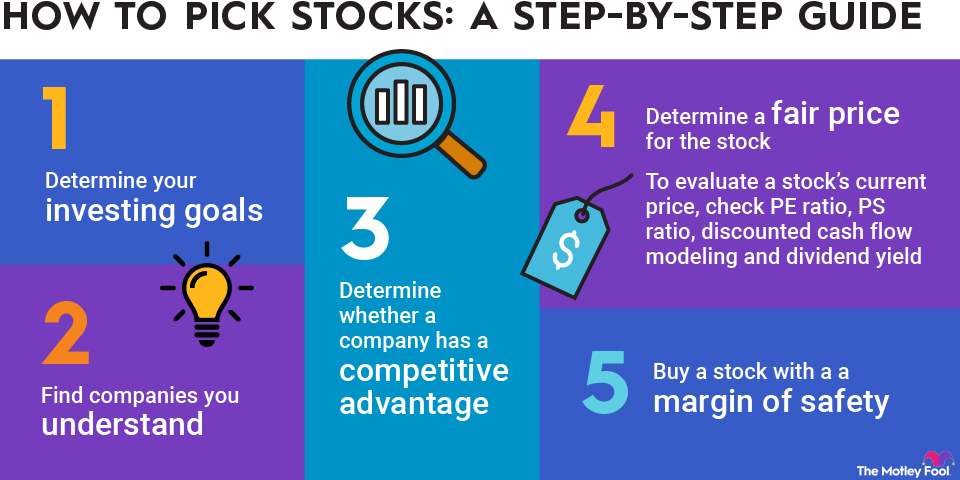 HOW TO PICK STOCKS: A STEP-BY-STEP GUIDE

1

Determine your investing goals

2

Find companies you understand

3

Determine whether a company has a competitive advantage

4

Determine a fair price for the stock

To evaluate a stock's current price, check PE ratio, PS ratio, discounted cash flow modeling and dividend yield

$

5

Buy a stock with a a margin of safety

The Motley Fool